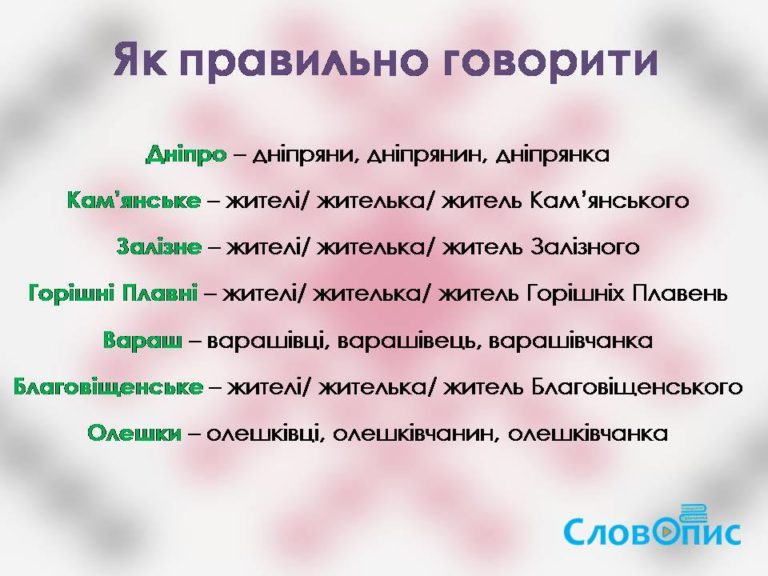 Як правильно говорити

Дніпро – дніпряни, дніпрянин, дніпрянка

Кам'янське – жителі/ жителька/ житель Кам'янського

Залізне – жителі/ жителька/ житель Залізного

Горішні Плавні – жителі/ жителька/ житель Горішніх Плавень

Вараш – варашівці, варашівець, варашівчанка

Благовіщенське – жителі/ жителька/ житель Благовіщенського

Олешки – олешківці, олешківчанин, олешківчанка

СловОпис